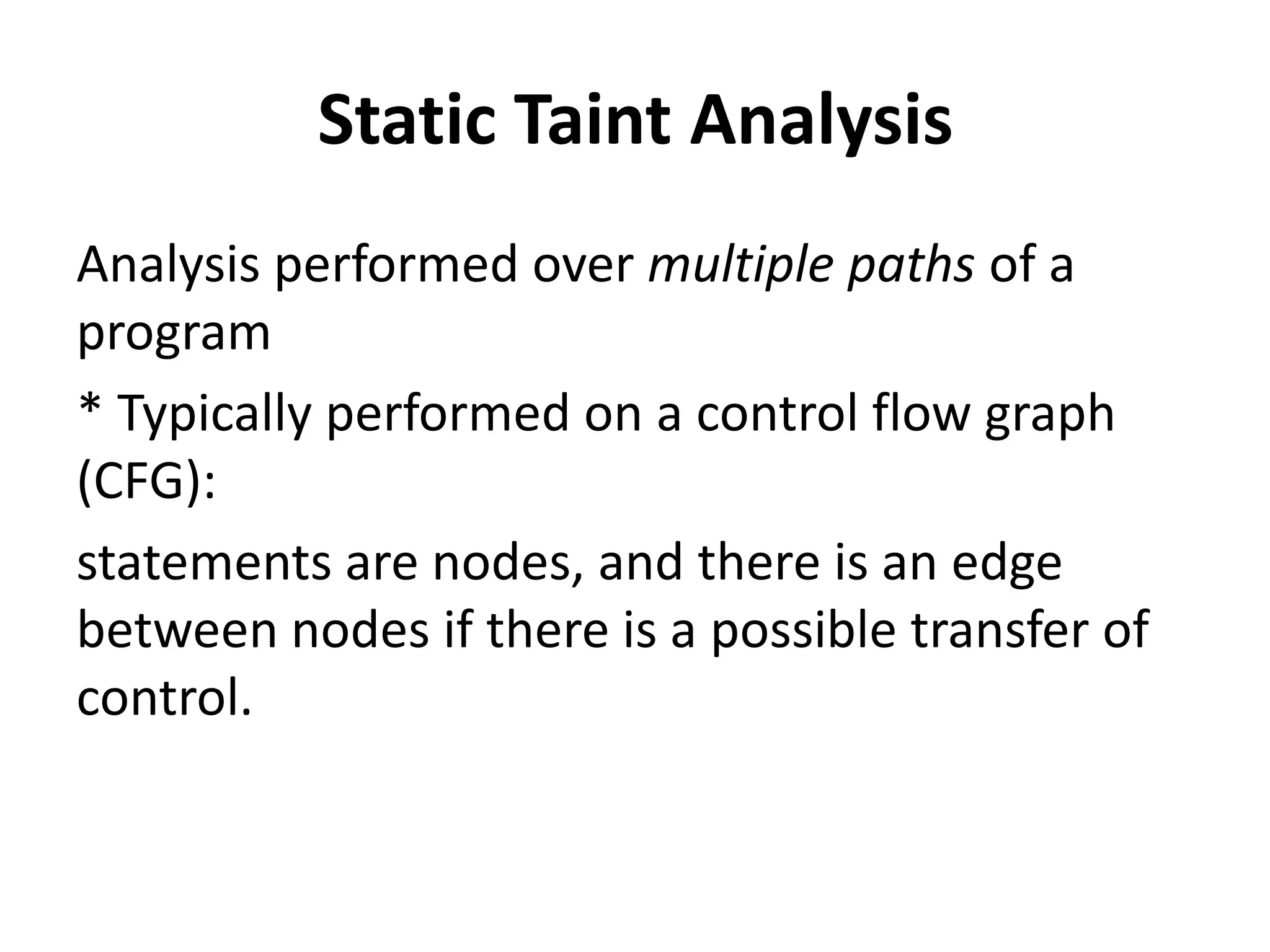 Static Taint Analysis

Analysis performed over multiple paths of a program

* Typically performed on a control flow graph (CFG):

statements are nodes, and there is an edge between nodes if there is a possible transfer of control.